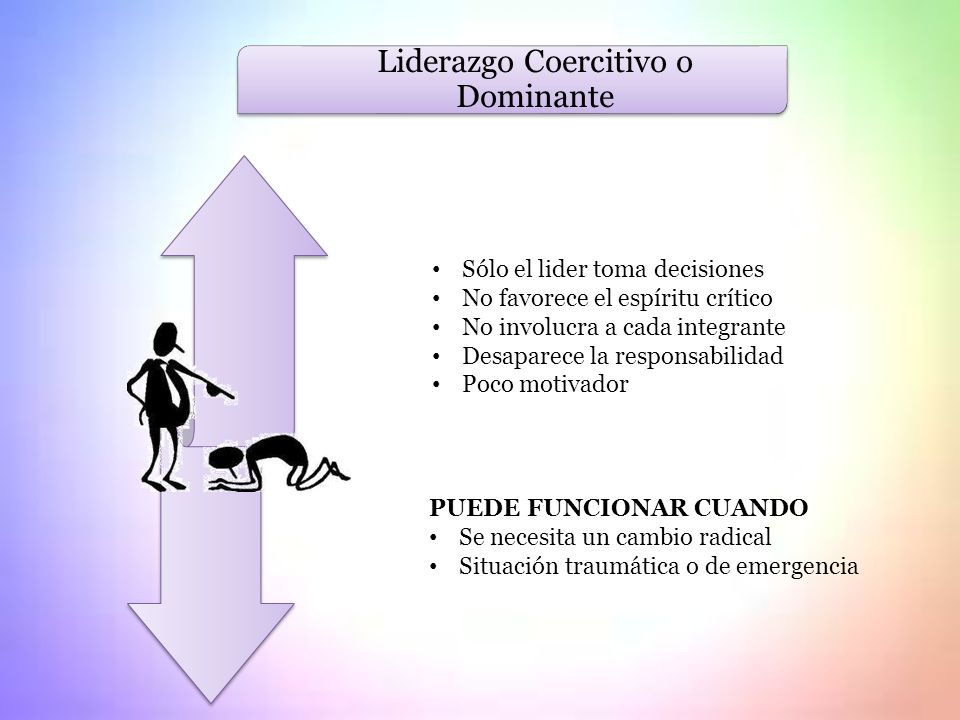 Liderazgo Coercitivo o Dominante

• Sólo el lider toma decisiones
• No favorece el espíritu crítico
• No involucra a cada integrante
• Desaparece la responsabilidad
• Poco motivador

PUEDE FUNCIONAR CUANDO
• Se necesita un cambio radical
• Situación traumática o de emergencia